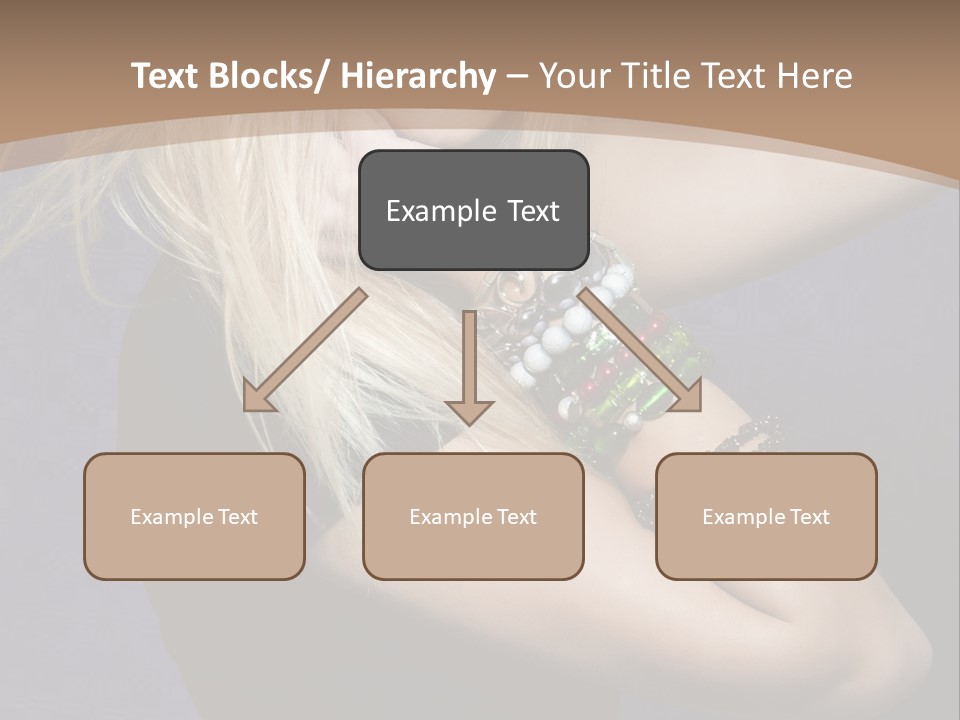 Text Blocks/ Hierarchy – Your Title Text Here

Example Text

Example Text

Example Text

Example Text